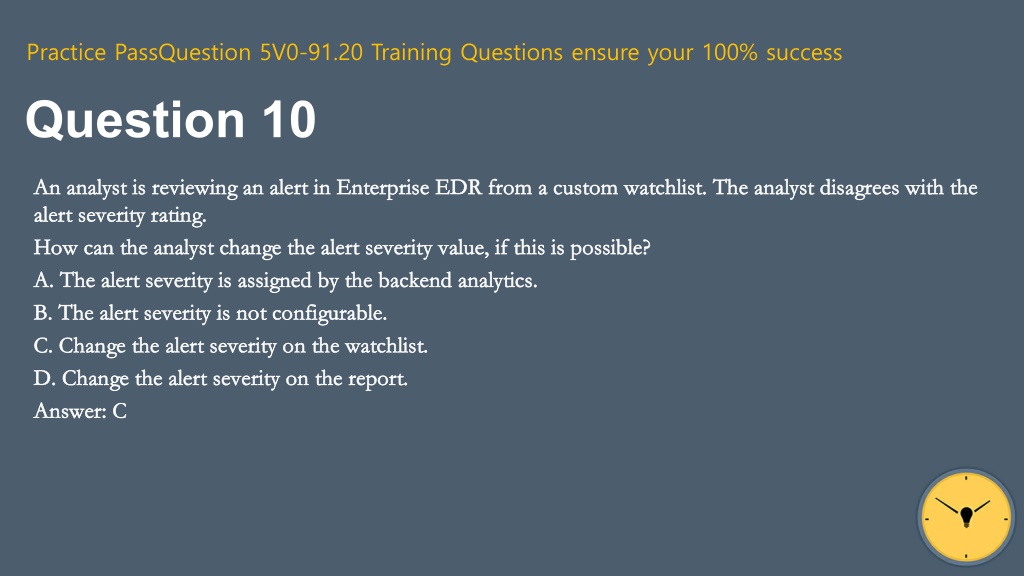 Practice PassQuestion 5V0-91.20 Training Questions ensure your 100% success

Question 10

An analyst is reviewing an alert in Enterprise EDR from a custom watchlist. The analyst disagrees with the alert severity rating.
How can the analyst change the alert severity value, if this is possible?
A. The alert severity is assigned by the backend analytics.
B. The alert severity is not configurable.
C. Change the alert severity on the watchlist.
D. Change the alert severity on the report.
Answer: C